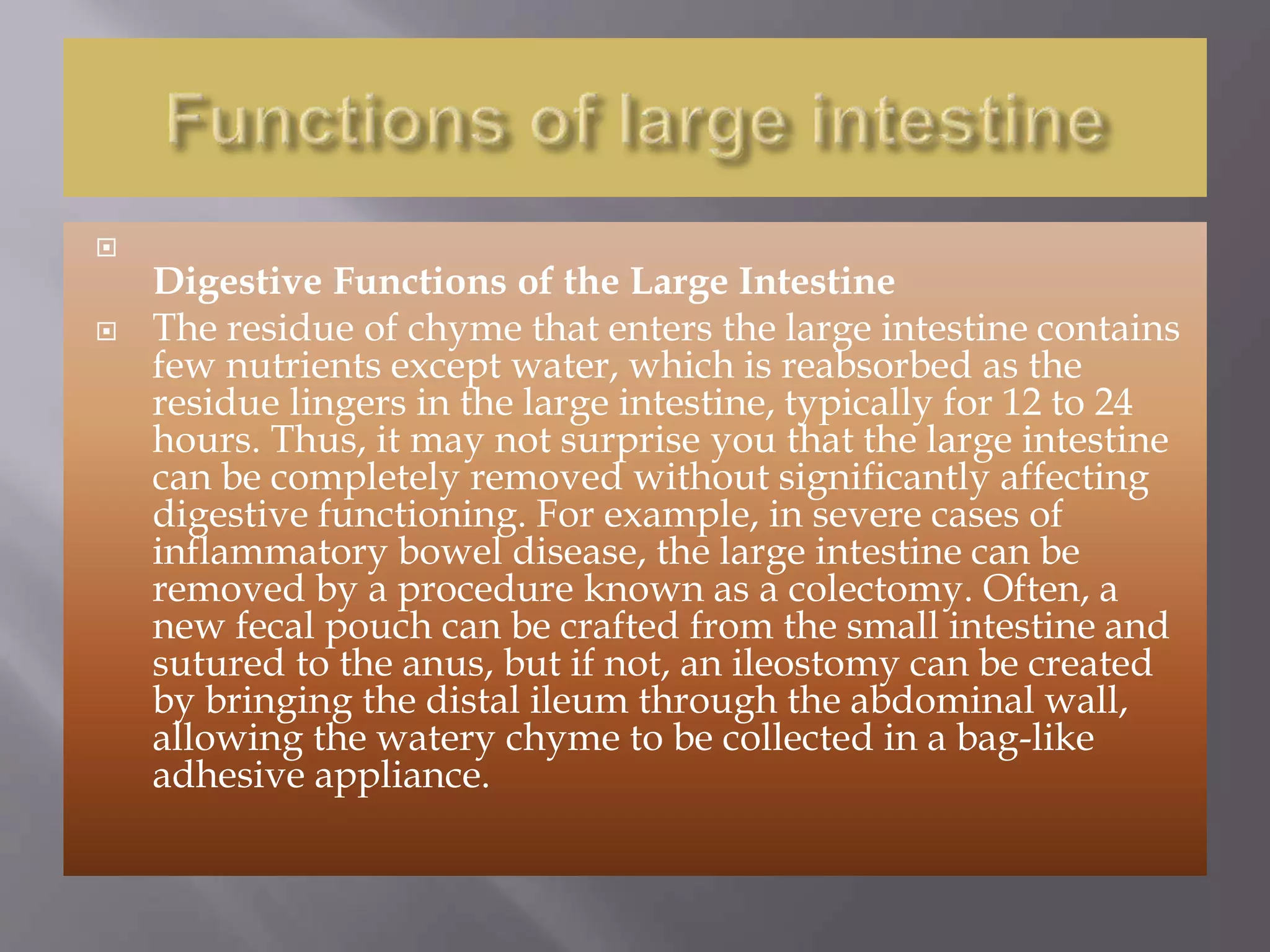 Functions of large intestine

Digestive Functions of the Large Intestine

The residue of chyme that enters the large intestine contains few nutrients except water, which is reabsorbed as the residue lingers in the large intestine, typically for 12 to 24 hours. Thus, it may not surprise you that the large intestine can be completely removed without significantly affecting digestive functioning. For example, in severe cases of inflammatory bowel disease, the large intestine can be removed by a procedure known as a colectomy. Often, a new fecal pouch can be crafted from the small intestine and sutured to the anus, but if not, an ileostomy can be created by bringing the distal ileum through the abdominal wall, allowing the watery chyme to be collected in a bag-like adhesive appliance.